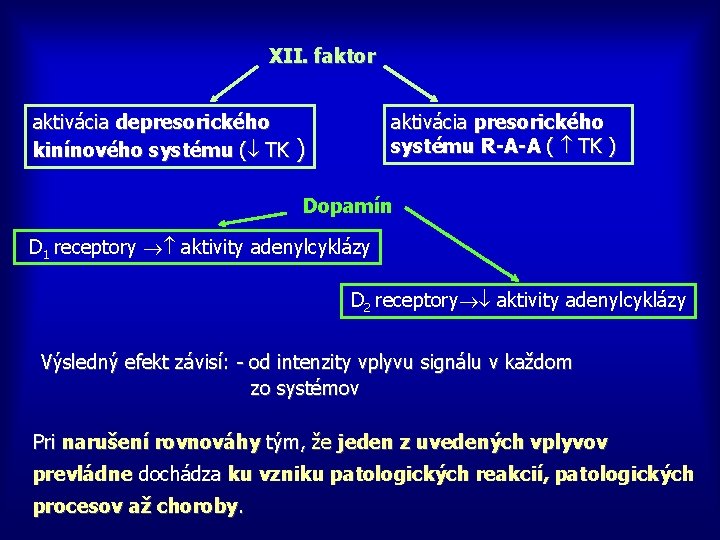 XII. faktor

aktivácia depresorického kinínového systému ($\downarrow$ TK )

aktivácia presorického systému R-A-A ( $\uparrow$ TK )

Dopamín

$D_1$ receptory $\rightarrow\uparrow$ aktivity adenylcyklázy

$D_2$ receptory$\rightarrow\downarrow$ aktivity adenylcyklázy

Výsledný efekt závisí: - od intenzity vplyvu signálu v každom zo systémov

Pri narušení rovnováhy tým, že jeden z uvedených vplyvov prevládne dochádza ku vzniku patologických reakcií, patologických procesov až choroby.